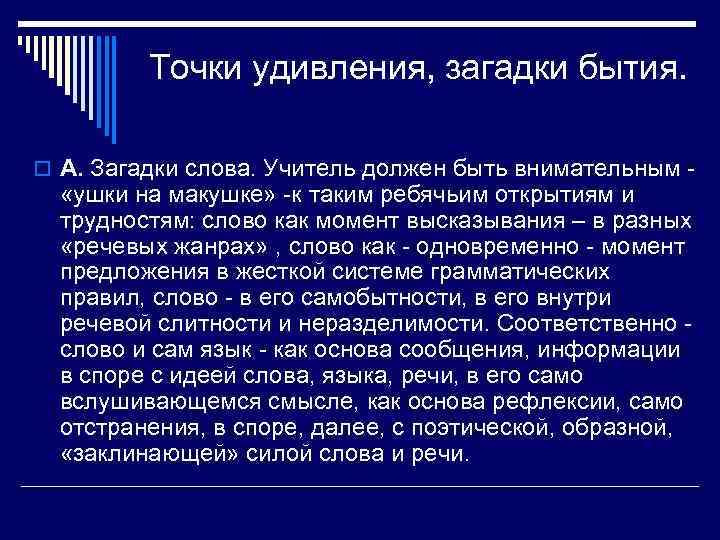 Точки удивления, загадки бытия.

А. Загадки слова. Учитель должен быть внимательным - «ушки на макушке» -к таким ребячьим открытиям и трудностям: слово как момент высказывания – в разных «речевых жанрах» , слово как - одновременно - момент предложения в жесткой системе грамматических правил, слово - в его самобытности, в его внутри речевой слитности и неразделимости. Соответственно - слово и сам язык - как основа сообщения, информации в споре с идеей слова, языка, речи, в его само вслушивающемся смысле, как основа рефлексии, само отстранения, в споре, далее, с поэтической, образной, «заклинающей» силой слова и речи.